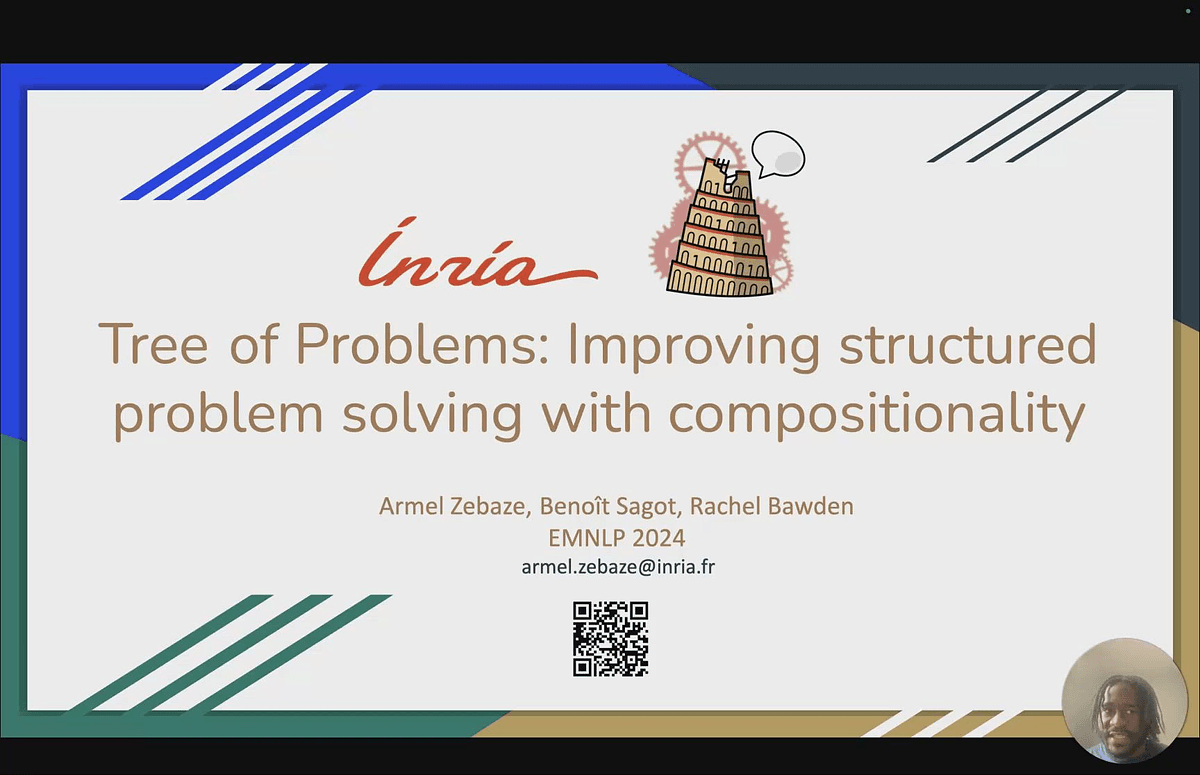 Inria

Tree of Problems: Improving structured problem solving with compositionality

Armel Zebaze, Benoît Sagot, Rachel Bawden
EMNLP 2024
armel.zebaze@inria.fr